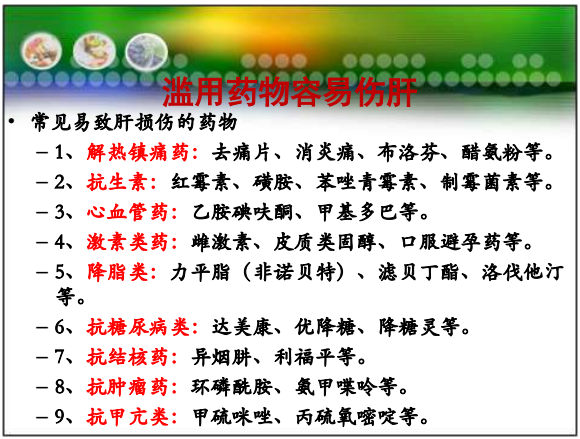 滥用药物容易伤肝

• 常见易致肝损伤的药物

– 1、解热镇痛药：去痛片、消炎痛、布洛芬、醋氨粉等。

– 2、抗生素：红霉素、磺胺、苯唑青霉素、制霉菌素等。

– 3、心血管药：乙胺碘呋酮、甲基多巴等。

– 4、激素类药：雌激素、皮质类固醇、口服避孕药等。

– 5、降脂类：力平脂（非诺贝特）、滤贝丁酯、洛伐他汀等。

– 6、抗糖尿病类：达美康、优降糖、降糖灵等。

– 7、抗结核药：异烟肼、利福平等。

– 8、抗肿瘤药：环磷酰胺、氨甲喋呤等。

– 9、抗甲亢类：甲硫咪唑、丙硫氧嘧啶等。